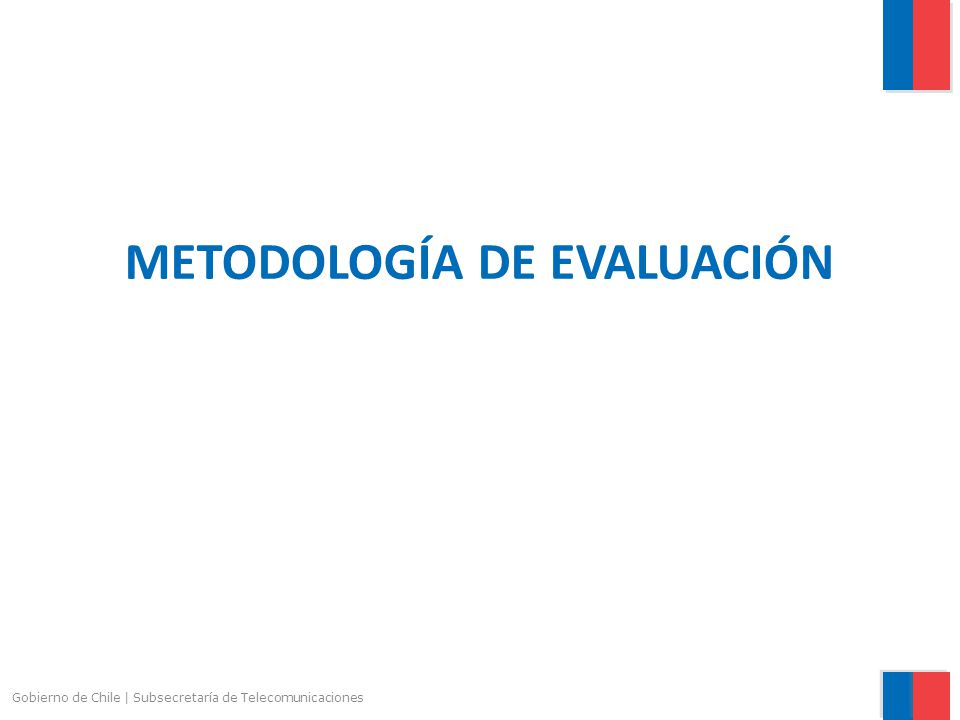 METODOLOGÍA DE EVALUACIÓN

Gobierno de Chile | Subsecretaría de Telecomunicaciones